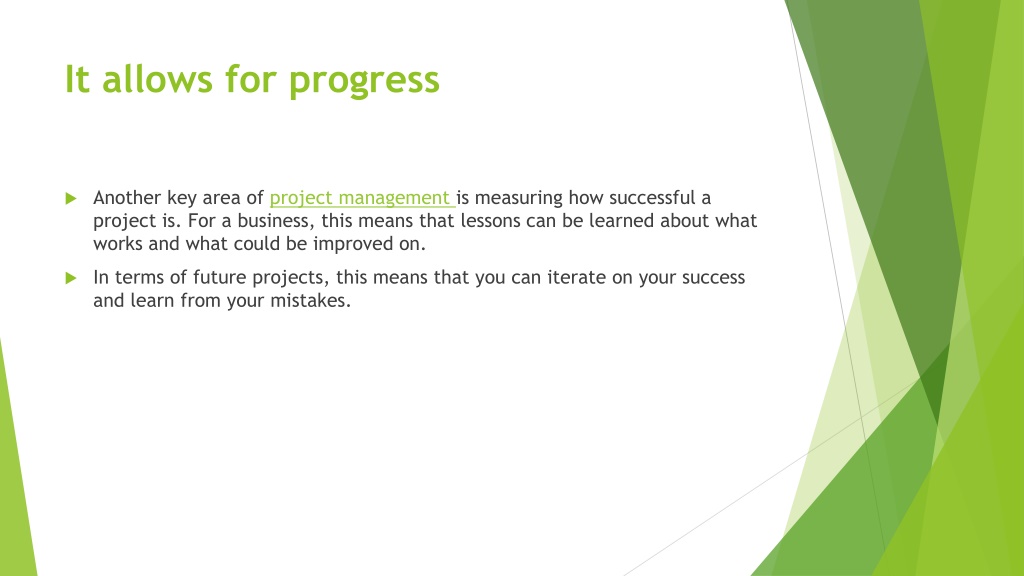 It allows for progress

Another key area of project management is measuring how successful a project is. For a business, this means that lessons can be learned about what works and what could be improved on.

In terms of future projects, this means that you can iterate on your success and learn from your mistakes.